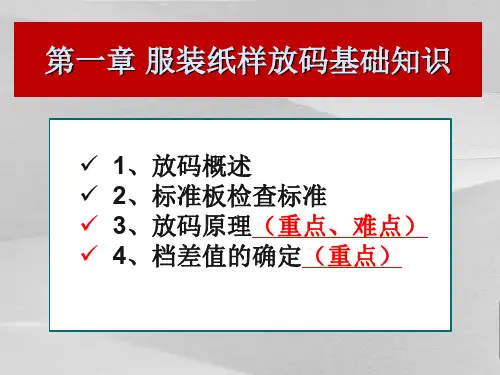 第一章 服装纸样放码基础知识

✓ 1、放码概述
✓ 2、标准板检查标准
✓ 3、放码原理（重点、难点）
✓ 4、档差值的确定（重点）